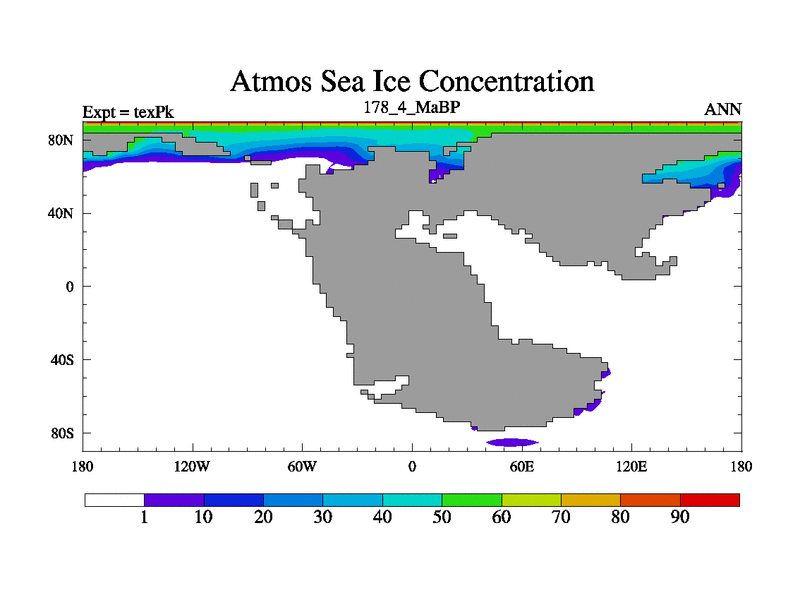 Atmos Sea Ice Concentration

Expt = texPk

178_4_MaBP

ANN

80N
40N
0
40S
80S

180
120W
60W
0
60E
120E
180

1
10
20
30
40
50
60
70
80
90